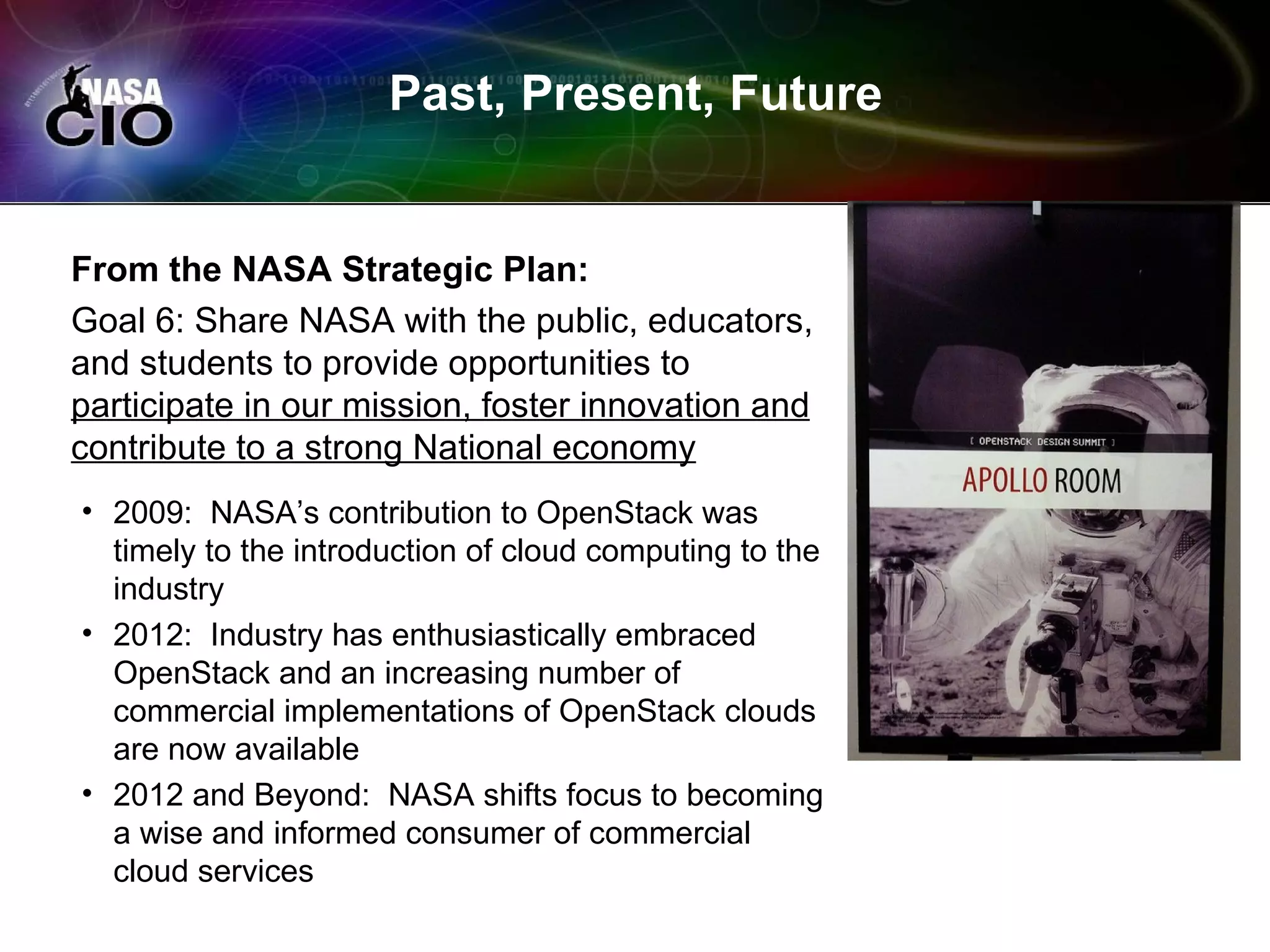 NASA CIO

Past, Present, Future

From the NASA Strategic Plan:

Goal 6: Share NASA with the public, educators, and students to provide opportunities to participate in our mission, foster innovation and contribute to a strong National economy

• 2009: NASA's contribution to OpenStack was timely to the introduction of cloud computing to the industry
• 2012: Industry has enthusiastically embraced OpenStack and an increasing number of commercial implementations of OpenStack clouds are now available
• 2012 and Beyond: NASA shifts focus to becoming a wise and informed consumer of commercial cloud services

[ OPENSTACK DESIGN SUMMIT ]
APOLLO ROOM